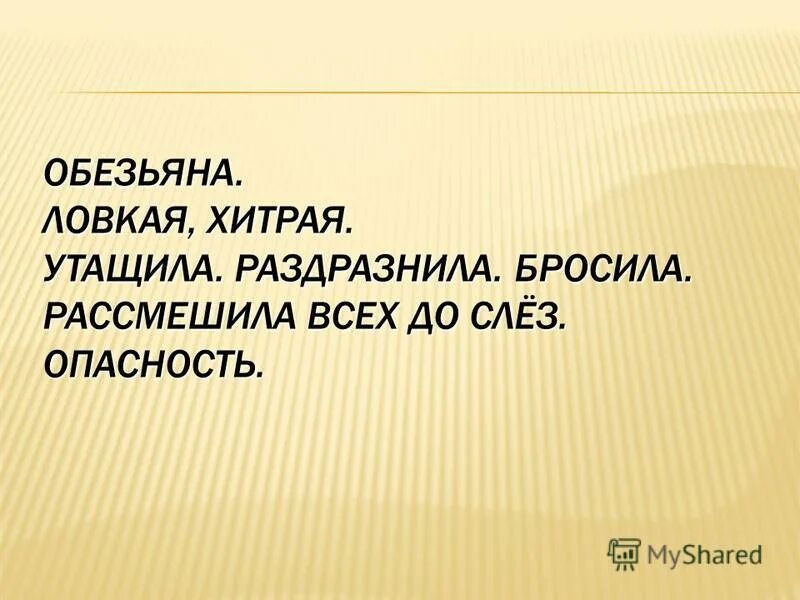 ОБЕЗЬЯНА.
ЛОВКАЯ, ХИТРАЯ.
УТАЩИЛА. РАЗДРАЗНИЛА. БРОСИЛА.
РАССМЕШИЛА ВСЕХ ДО СЛЁЗ.
ОПАСНОСТЬ.

MyShared